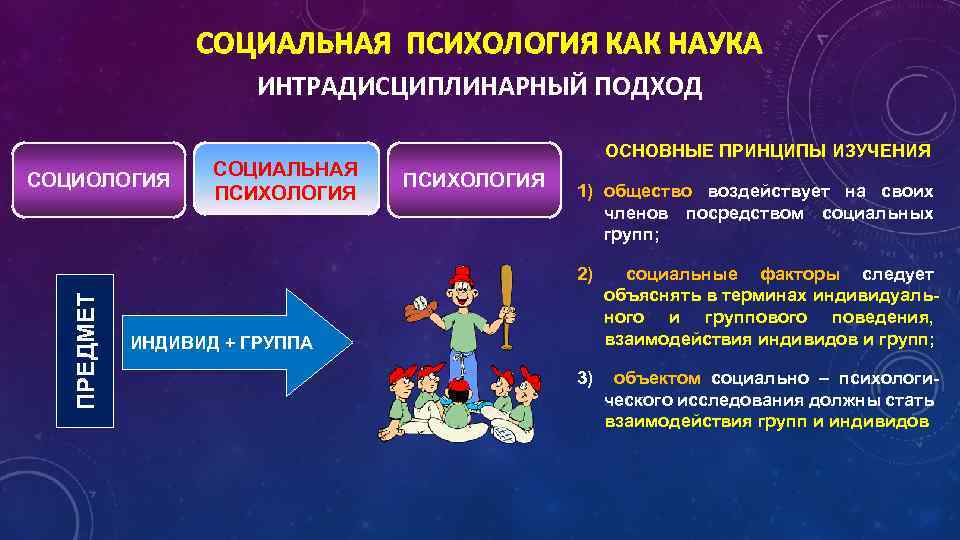 СОЦИАЛЬНАЯ ПСИХОЛОГИЯ КАК НАУКА

ИНТРАДИСЦИПЛИНАРНЫЙ ПОДХОД

СОЦИОЛОГИЯ

СОЦИАЛЬНАЯ ПСИХОЛОГИЯ

ПСИХОЛОГИЯ

ПРЕДМЕТ

ИНДИВИД + ГРУППА

ОСНОВНЫЕ ПРИНЦИПЫ ИЗУЧЕНИЯ

1) общество воздействует на своих членов посредством социальных групп;

2) социальные факторы следует объяснять в терминах индивидуального и группового поведения, взаимодействия индивидов и групп;

3) объектом социально – психологического исследования должны стать взаимодействия групп и индивидов